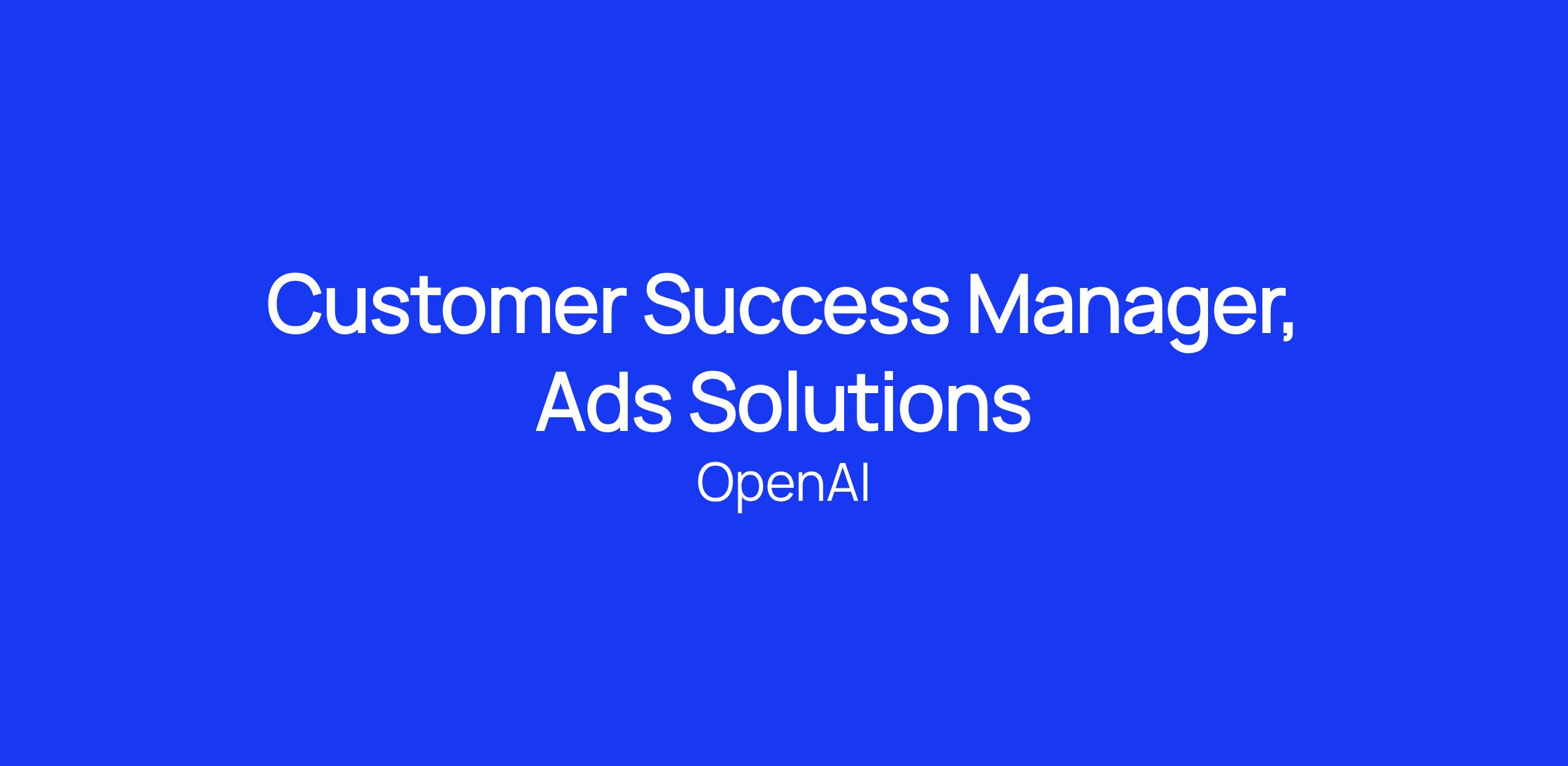 Customer Success Manager, Ads Solutions

OpenAI